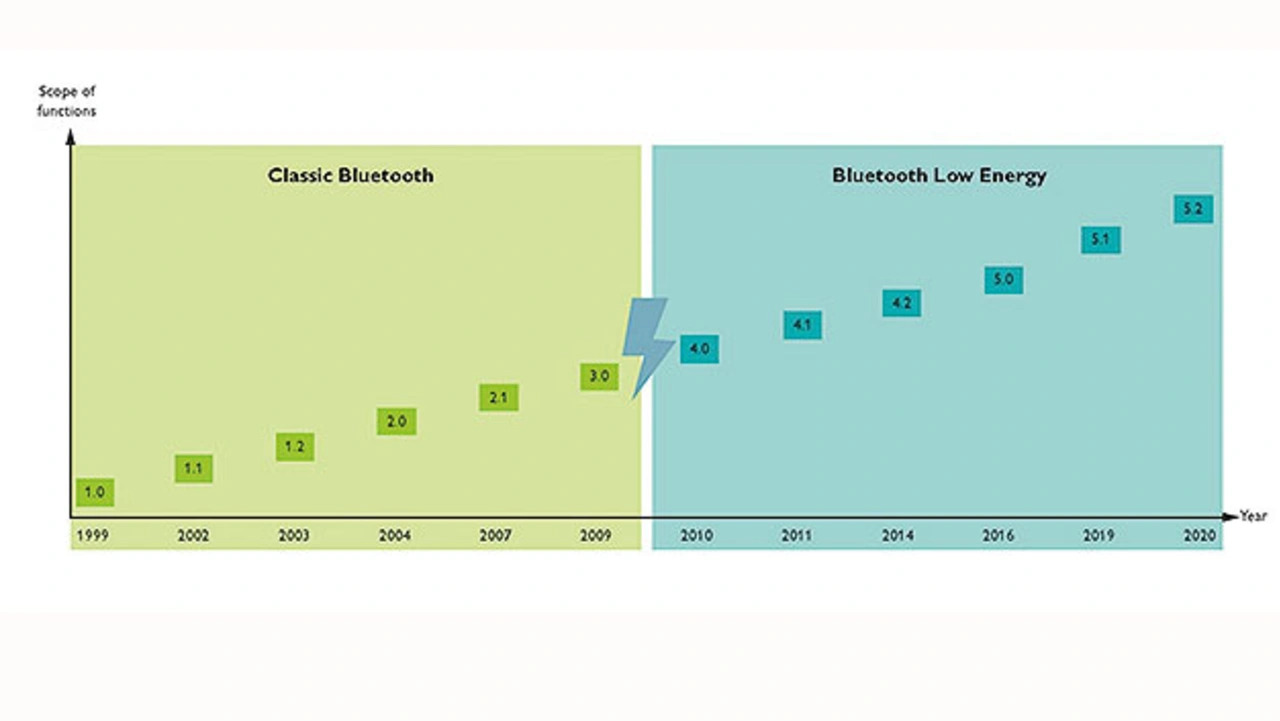 Scope of functions

Classic Bluetooth

Bluetooth Low Energy

1.0
1.1
1.2
2.0
2.1
3.0
4.0
4.1
4.2
5.0
5.1
5.2

1999
2002
2003
2004
2007
2009
2010
2011
2014
2016
2019
2020

Year